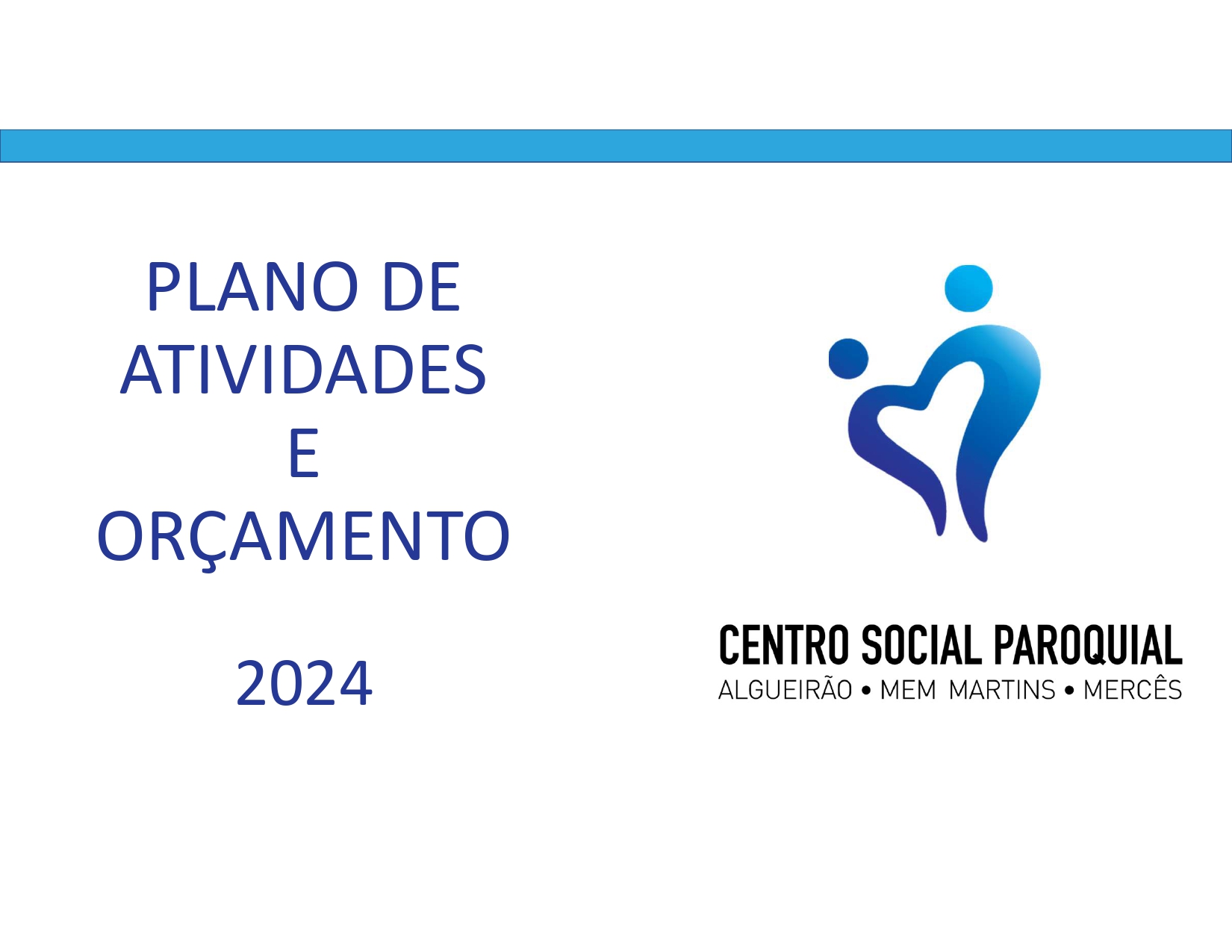 PLANO DE ATIVIDADES E ORÇAMENTO

2024

CENTRO SOCIAL PAROQUIAL
ALGUEIRÃO • MEM MARTINS • MERCÊS